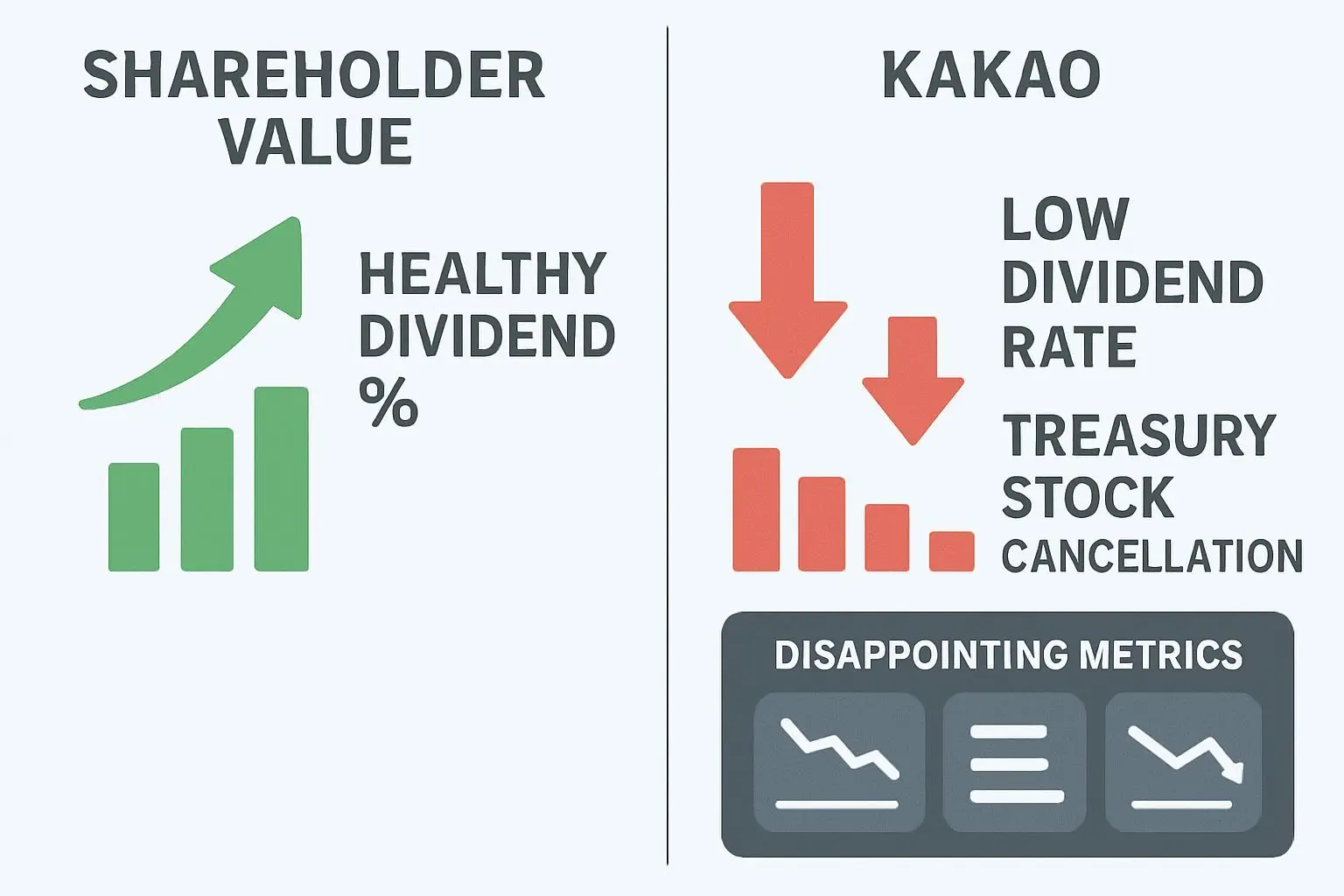 SHAREHOLDER VALUE

HEALTHY DIVIDEND %

KAKAO

LOW DIVIDEND RATE

TREASURY STOCK CANCELLATION

DISAPPOINTING METRICS